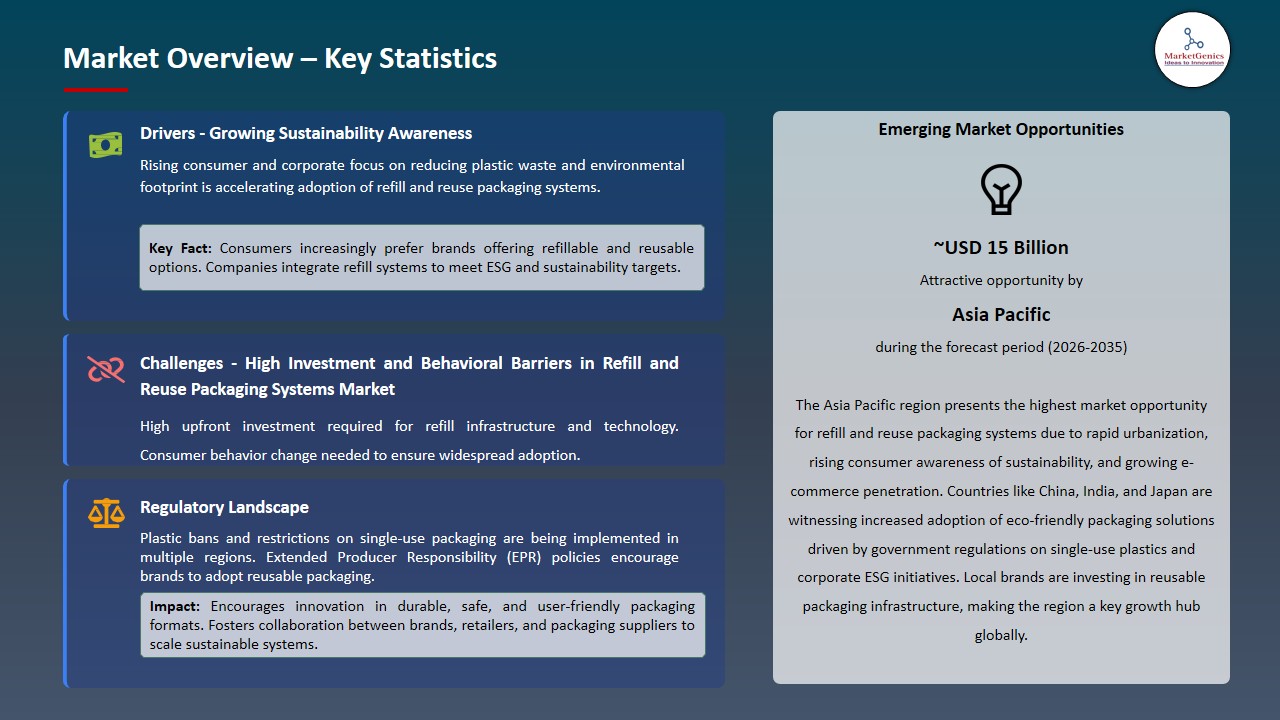 Market Overview – Key Statistics

MarketGenics
Ideas to Innovation

Drivers - Growing Sustainability Awareness

Rising consumer and corporate focus on reducing plastic waste and environmental footprint is accelerating adoption of refill and reuse packaging systems.

Key Fact: Consumers increasingly prefer brands offering refillable and reusable options. Companies integrate refill systems to meet ESG and sustainability targets.

Challenges - High Investment and Behavioral Barriers in Refill and Reuse Packaging Systems Market

High upfront investment required for refill infrastructure and technology. Consumer behavior change needed to ensure widespread adoption.

Regulatory Landscape

Plastic bans and restrictions on single-use packaging are being implemented in multiple regions. Extended Producer Responsibility (EPR) policies encourage brands to adopt reusable packaging.

Impact: Encourages innovation in durable, safe, and user-friendly packaging formats. Fosters collaboration between brands, retailers, and packaging suppliers to scale sustainable systems.

Emerging Market Opportunities

~USD 15 Billion

Attractive opportunity by

Asia Pacific

during the forecast period (2026-2035)

The Asia Pacific region presents the highest market opportunity for refill and reuse packaging systems due to rapid urbanization, rising consumer awareness of sustainability, and growing e-commerce penetration. Countries like China, India, and Japan are witnessing increased adoption of eco-friendly packaging solutions driven by government regulations on single-use plastics and corporate ESG initiatives. Local brands are investing in reusable packaging infrastructure, making the region a key growth hub globally.